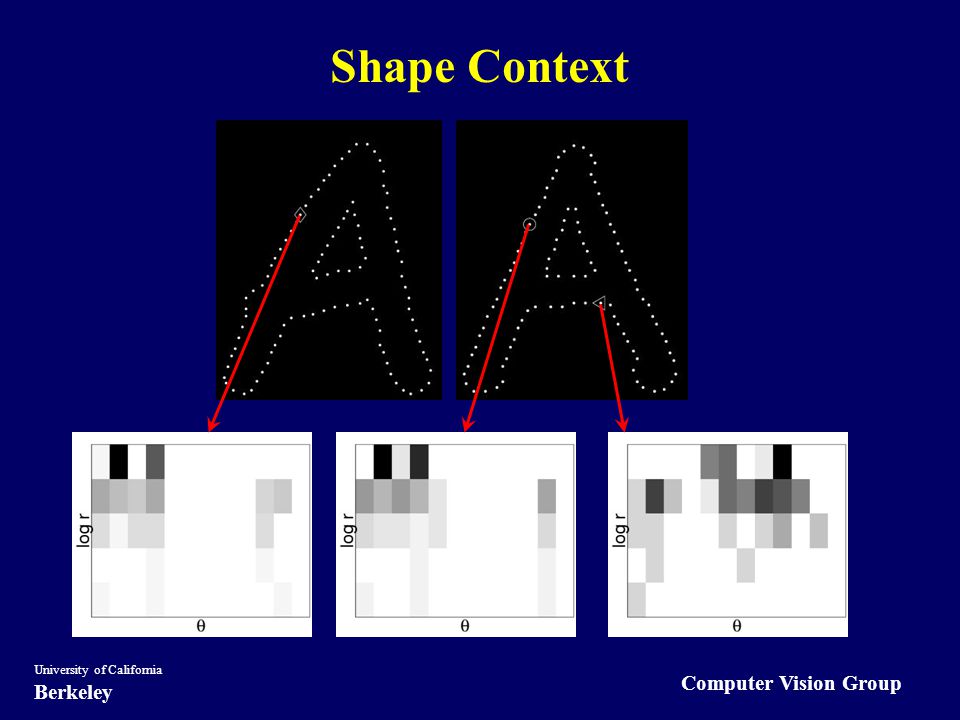 Shape Context

log r

θ

log r

θ

log r

θ

University of California
Berkeley

Computer Vision Group